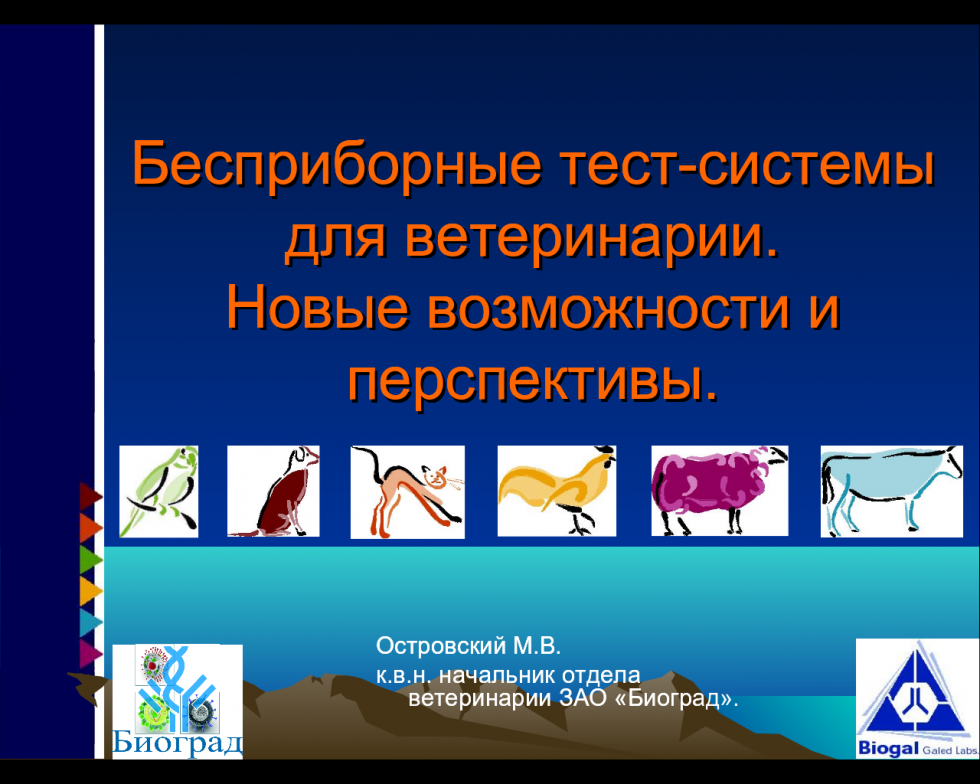 Бесприборные тест-системы для ветеринарии.
Новые возможности и перспективы.

Островский М.В.
к.в.н. начальник отдела ветеринарии ЗАО «Биоград».

Биоград

Biogal Galed Labs.